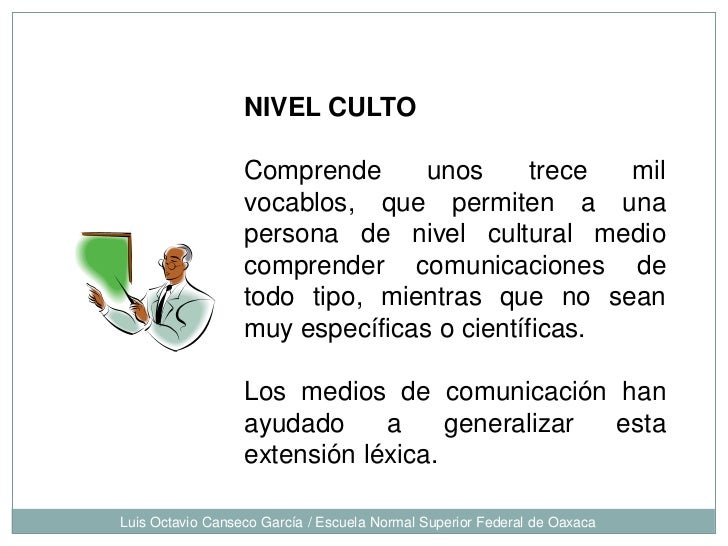 NIVEL CULTO

Comprende unos trece mil vocablos, que permiten a una persona de nivel cultural medio comprender comunicaciones de todo tipo, mientras que no sean muy específicas o científicas.

Los medios de comunicación han ayudado a generalizar esta extensión léxica.

Luis Octavio Canseco García / Escuela Normal Superior Federal de Oaxaca